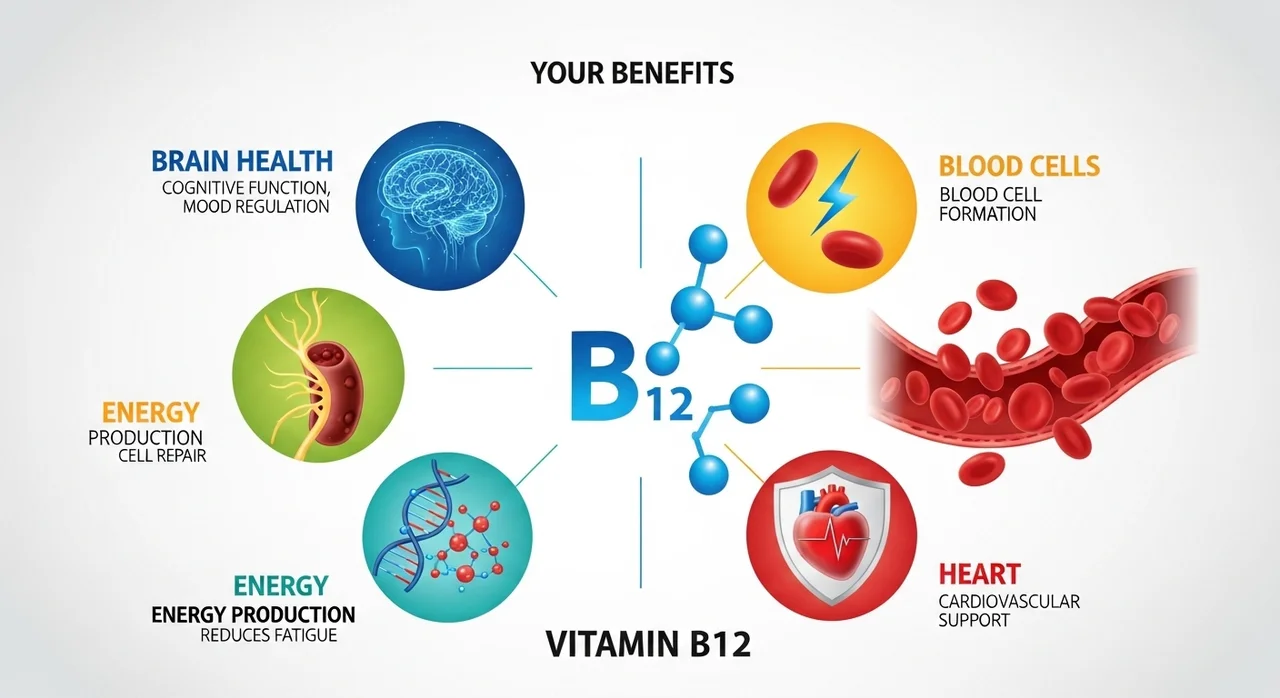 YOUR BENEFITS

BRAIN HEALTH
COGNITIVE FUNCTION, MOOD REGULATION

ENERGY
PRODUCTION
CELL REPAIR

ENERGY
ENERGY PRODUCTION
REDUCES FATIGUE

B12

BLOOD CELLS
BLOOD CELL FORMATION

HEART
CARDIOVASCULAR SUPPORT

VITAMIN B12